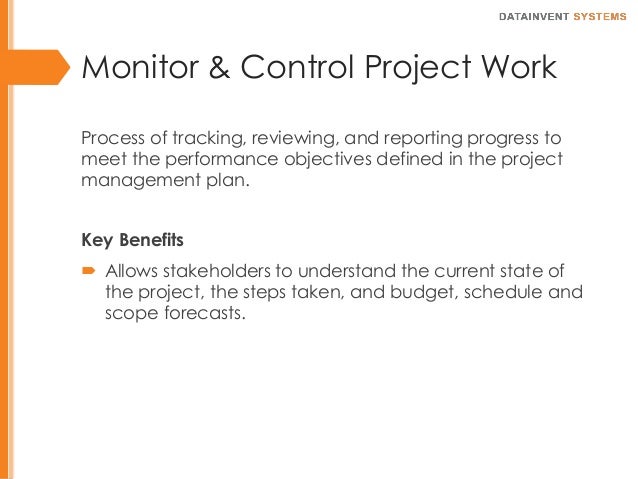 DATAINVENT SYSTEMS

Monitor & Control Project Work

Process of tracking, reviewing, and reporting progress to meet the performance objectives defined in the project management plan.

Key Benefits

Allows stakeholders to understand the current state of the project, the steps taken, and budget, schedule and scope forecasts.